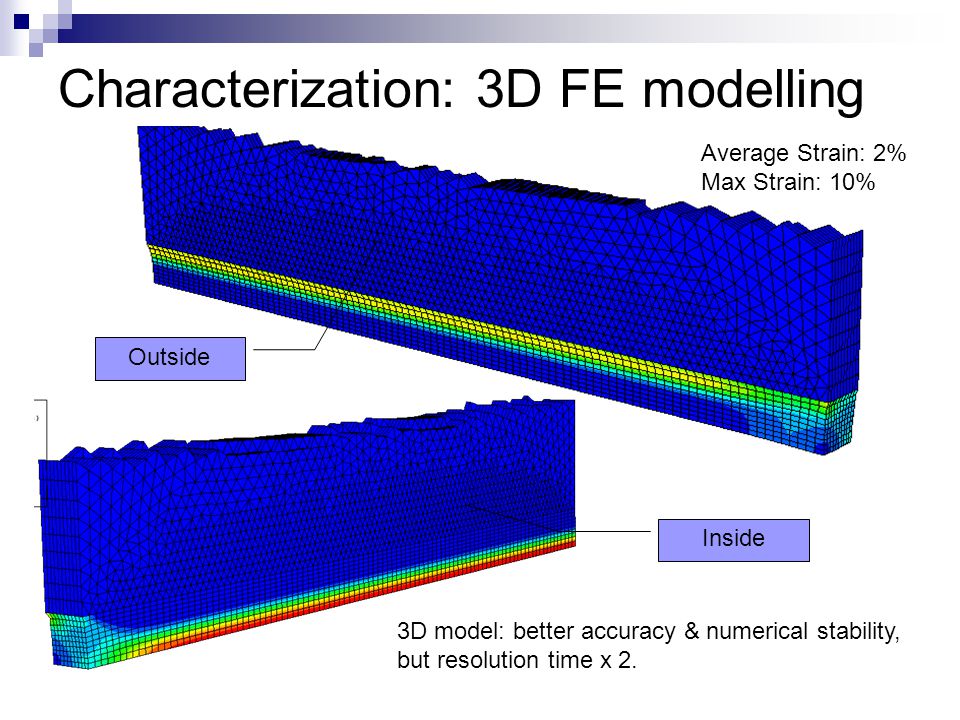 Characterization: 3D FE modelling

Average Strain: 2%
Max Strain: 10%

Outside

Inside

3D model: better accuracy & numerical stability, but resolution time x 2.